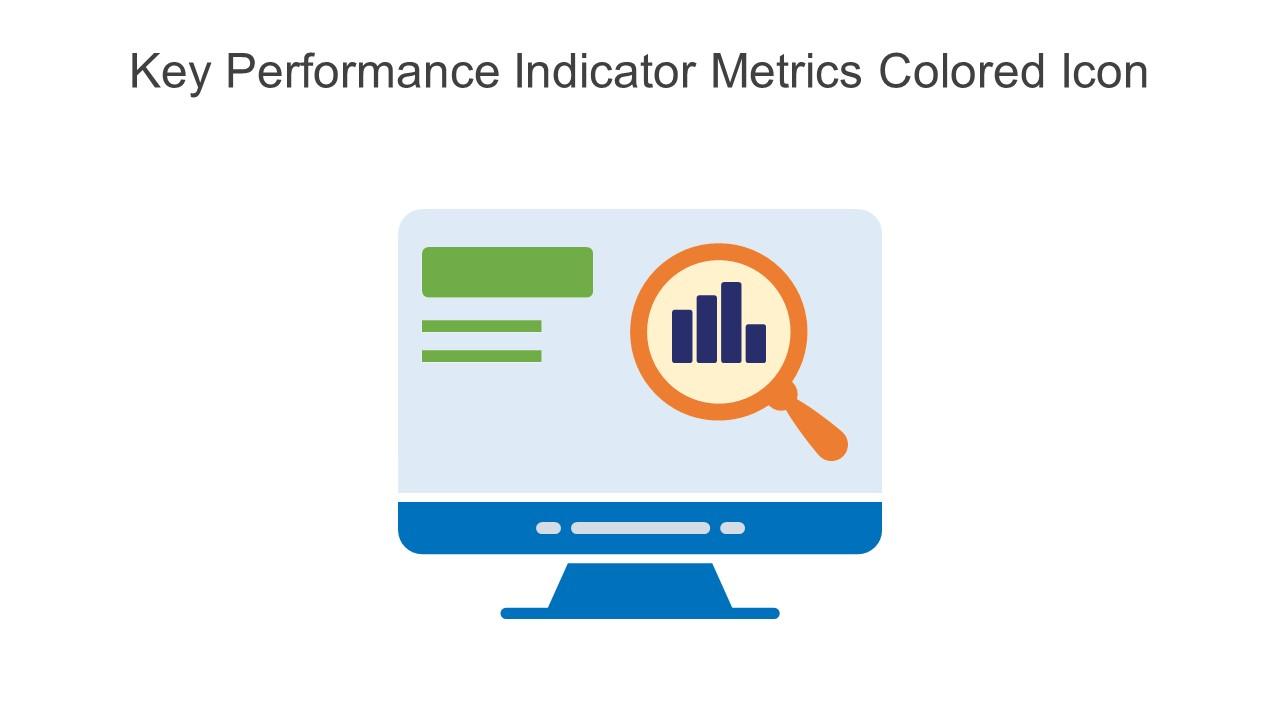 Key Performance Indicator Metrics Colored Icon